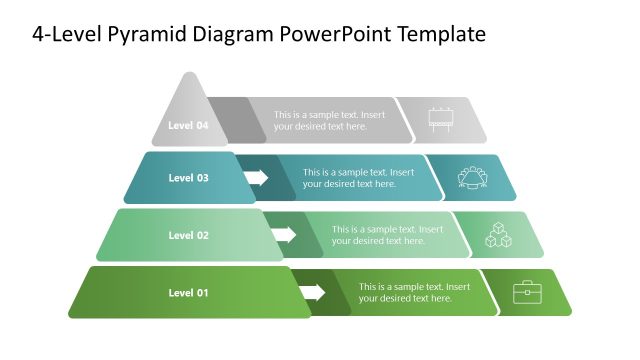 4-Level Pyramid Diagram PowerPoint Template

Level 04

This is a sample text. Insert your desired text here.

Level 03

This is a sample text. Insert your desired text here.

Level 02

This is a sample text. Insert your desired text here.

Level 01

This is a sample text. Insert your desired text here.